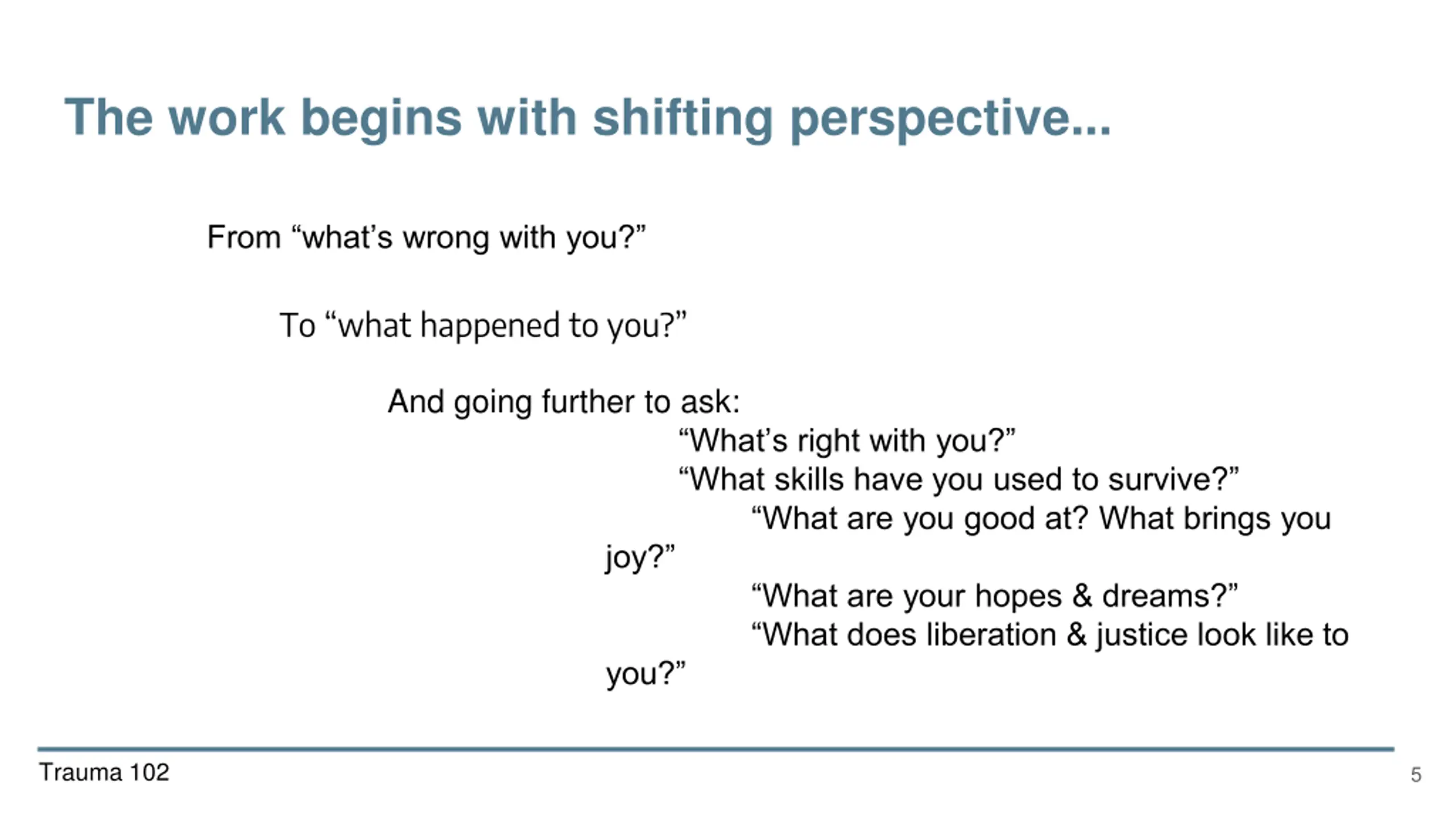 The work begins with shifting perspective...

From “what’s wrong with you?”

To “what happened to you?”

And going further to ask:
“What’s right with you?”
“What skills have you used to survive?”
“What are you good at? What brings you joy?”
“What are your hopes & dreams?”
“What does liberation & justice look like to you?”

Trauma 102

5